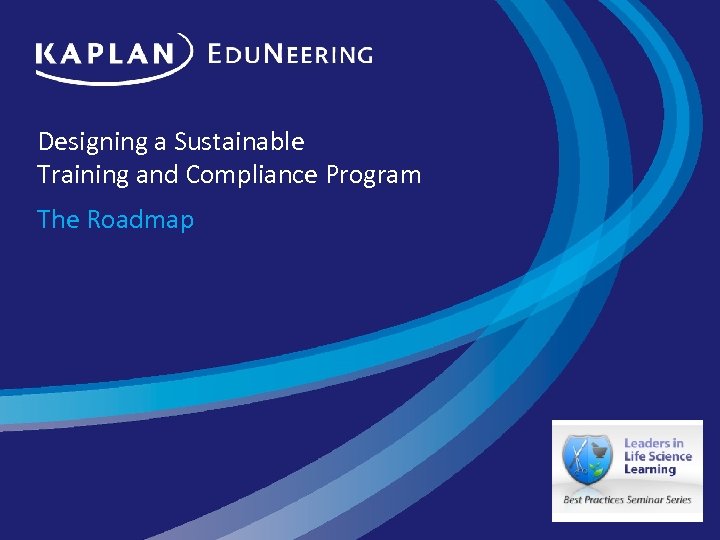 KAPLAN EDUNEERING

Designing a Sustainable Training and Compliance Program

The Roadmap

Leaders in Life Science Learning

Best Practices Seminar Series